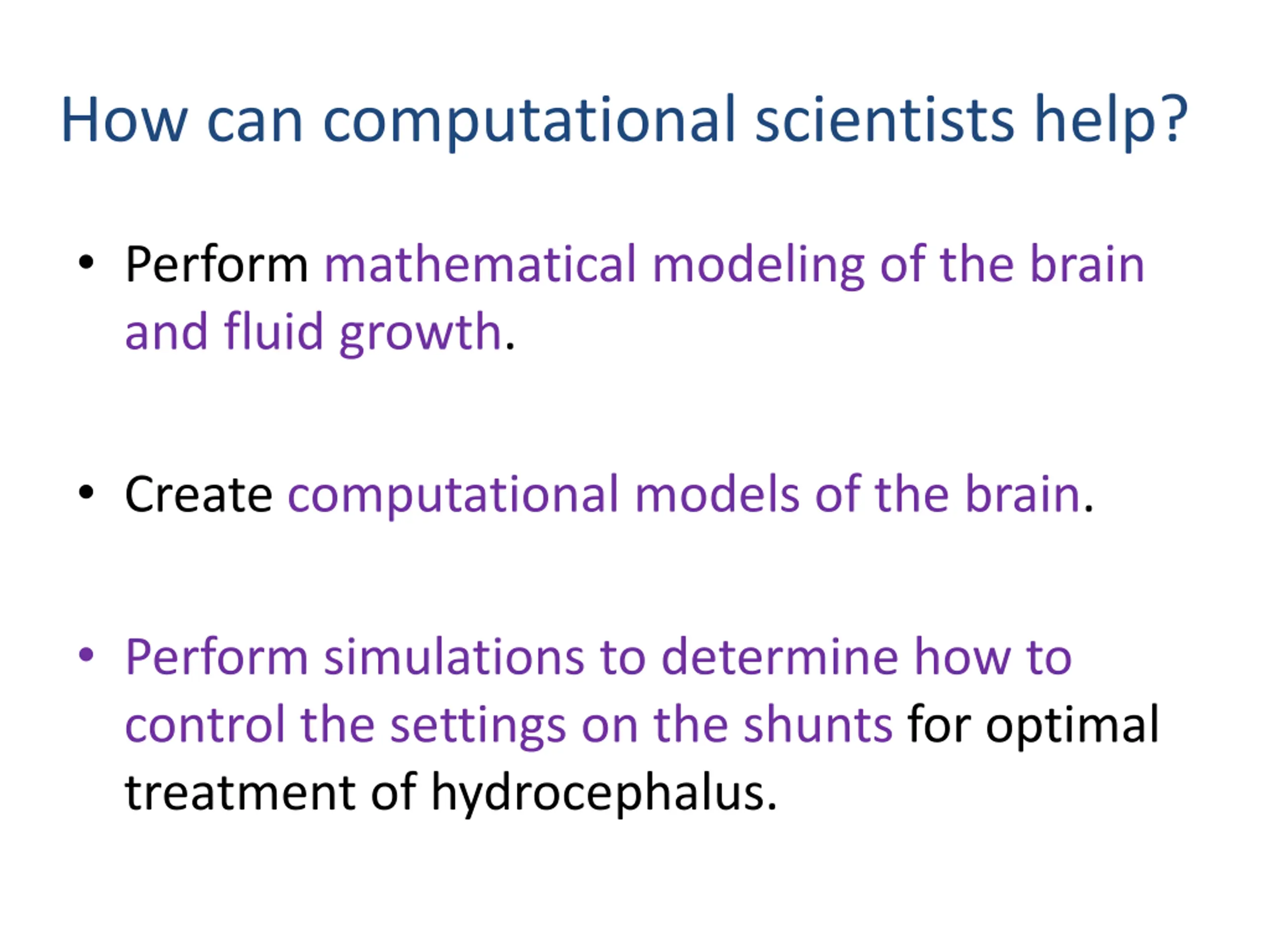 How can computational scientists help?

• Perform mathematical modeling of the brain and fluid growth.

• Create computational models of the brain.

• Perform simulations to determine how to control the settings on the shunts for optimal treatment of hydrocephalus.